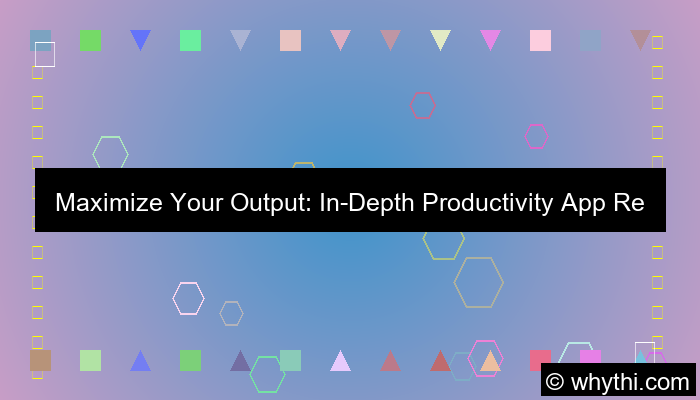 Maximize Your Output: In-Depth Productivity App Re

© whythi.com